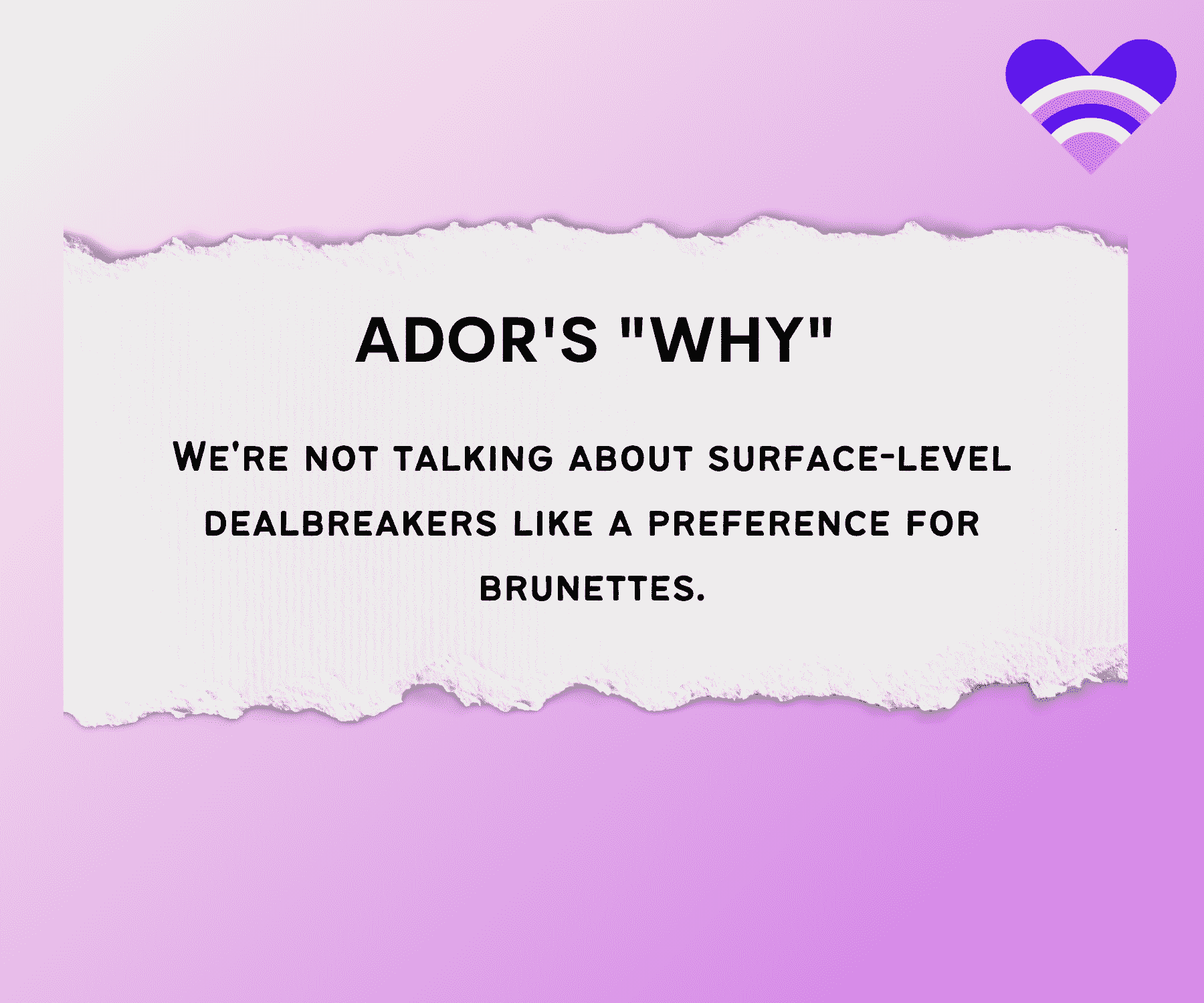 ADOR'S "WHY"

We're not talking about surface-level dealbreakers like a preference for brunettes.